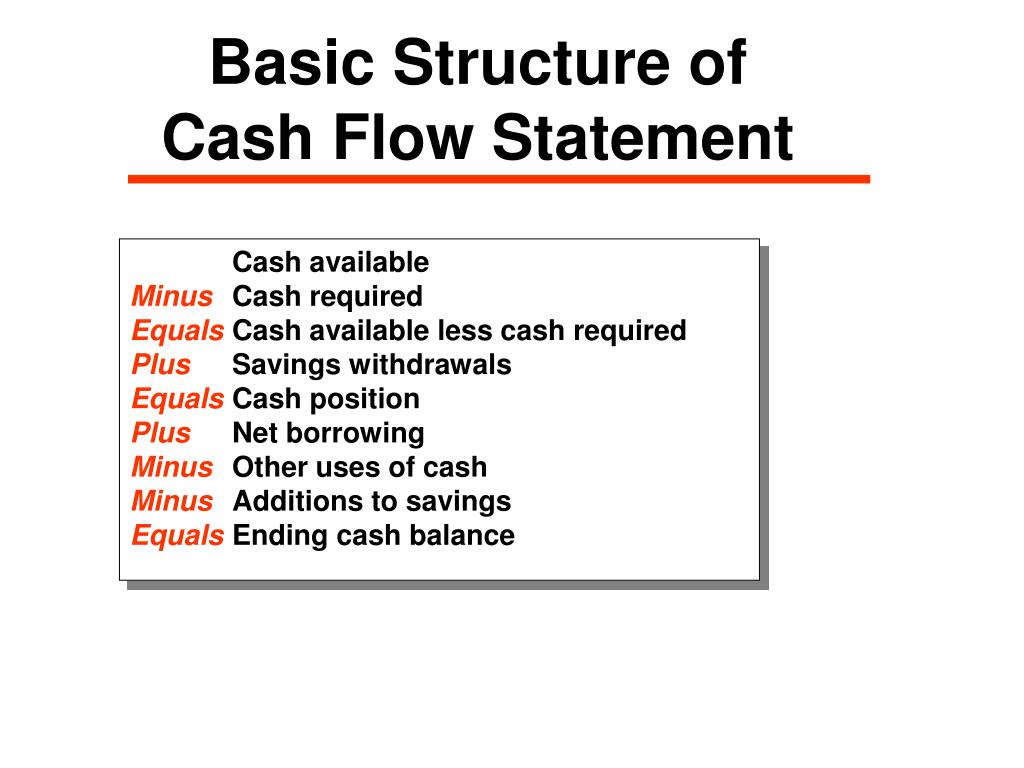 Basic Structure of
Cash Flow Statement

Cash available
Minus Cash required
Equals Cash available less cash required
Plus Savings withdrawals
Equals Cash position
Plus Net borrowing
Minus Other uses of cash
Minus Additions to savings
Equals Ending cash balance